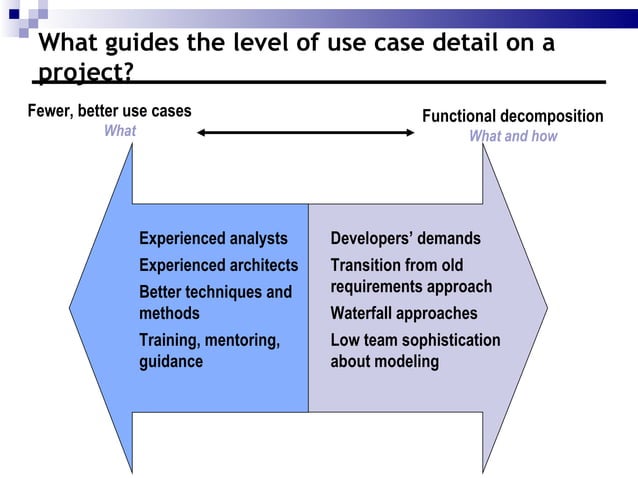 What guides the level of use case detail on a project?

Fewer, better use cases
What

Functional decomposition
What and how

Experienced analysts
Experienced architects
Better techniques and methods
Training, mentoring, guidance

Developers' demands
Transition from old requirements approach
Waterfall approaches
Low team sophistication about modeling